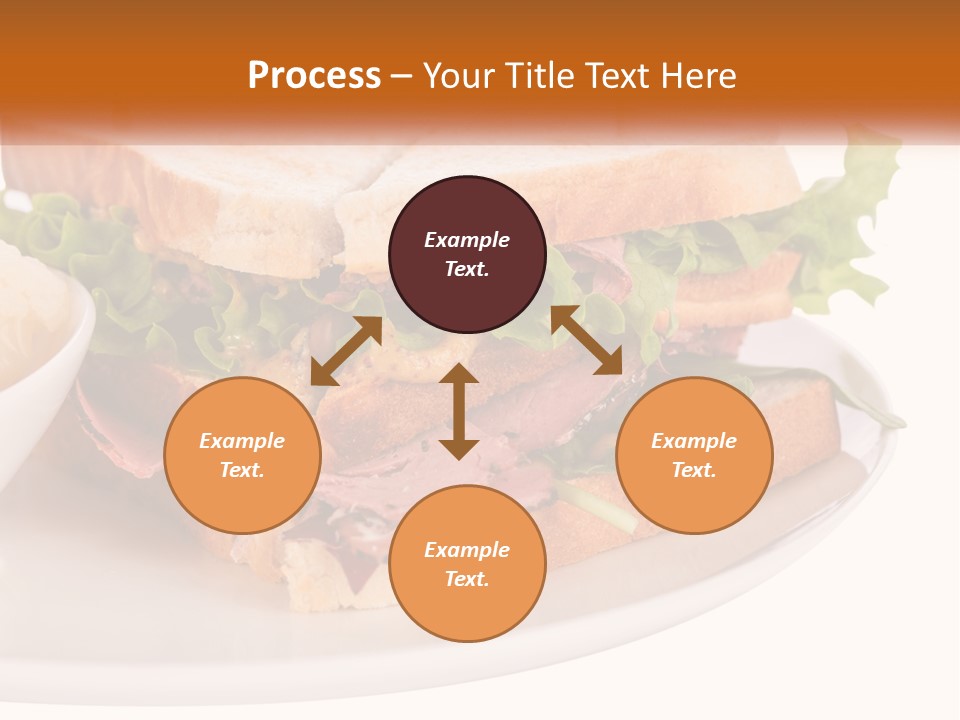 Process – Your Title Text Here

Example Text.

Example Text.

Example Text.

Example Text.